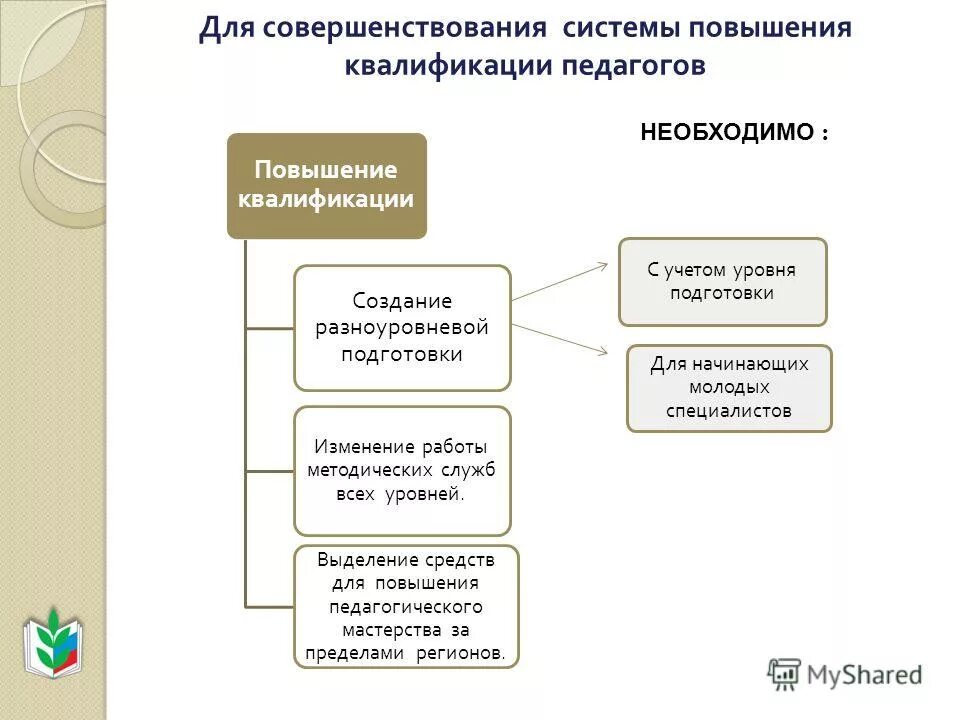 Для совершенствования системы повышения квалификации педагогов

НЕОБХОДИМО :

Повышение квалификации

Создание разноуровневой подготовки

С учетом уровня подготовки

Для начинающих молодых специалистов

Изменение работы методических служб всех уровней.

Выделение средств для повышения педагогического мастерства за пределами регионов.

MyShared